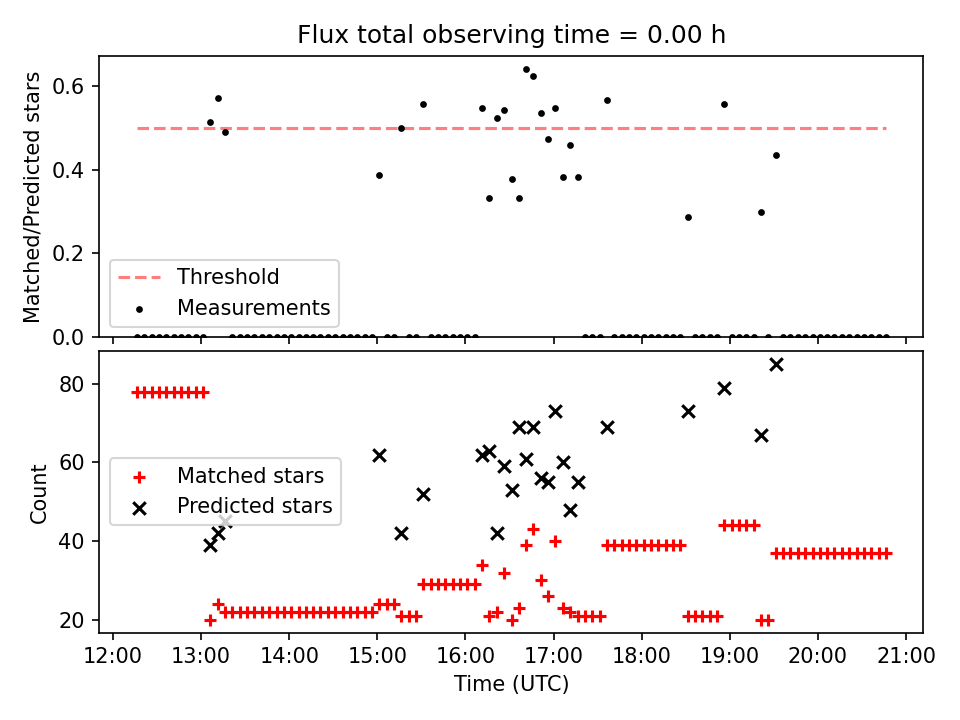 Flux total observing time = 0.00 h

Matched/Predicted stars

0.6
0.4
0.2
0.0

Threshold
Measurements

Count

80
60
40
20

Matched stars
Predicted stars

12:00 13:00 14:00 15:00 16:00 17:00 18:00 19:00 20:00 21:00

Time (UTC)